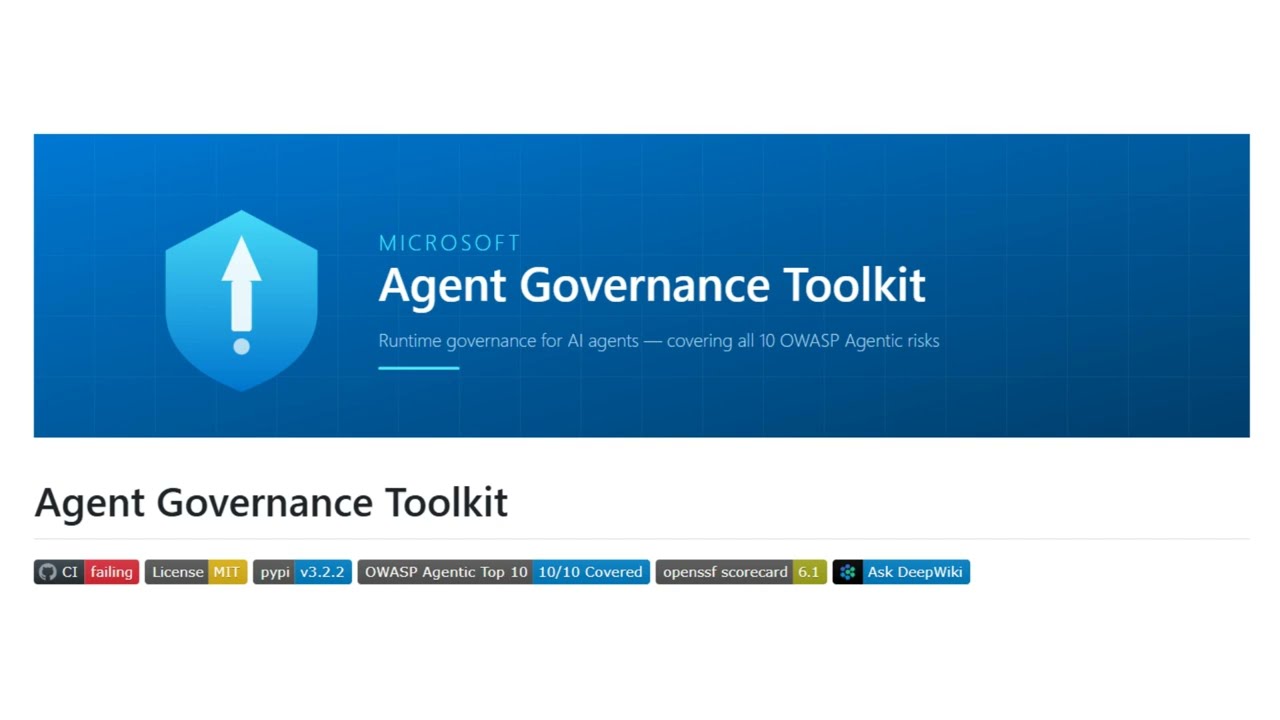 MICROSOFT
Agent Governance Toolkit

Runtime governance for AI agents — covering all 10 OWASP Agentic risks

Agent Governance Toolkit

CI failing License MIT pypi v3.2.2 OWASP Agentic Top 10 10/10 Covered openssf scorecard 6.1 Ask DeepWiki